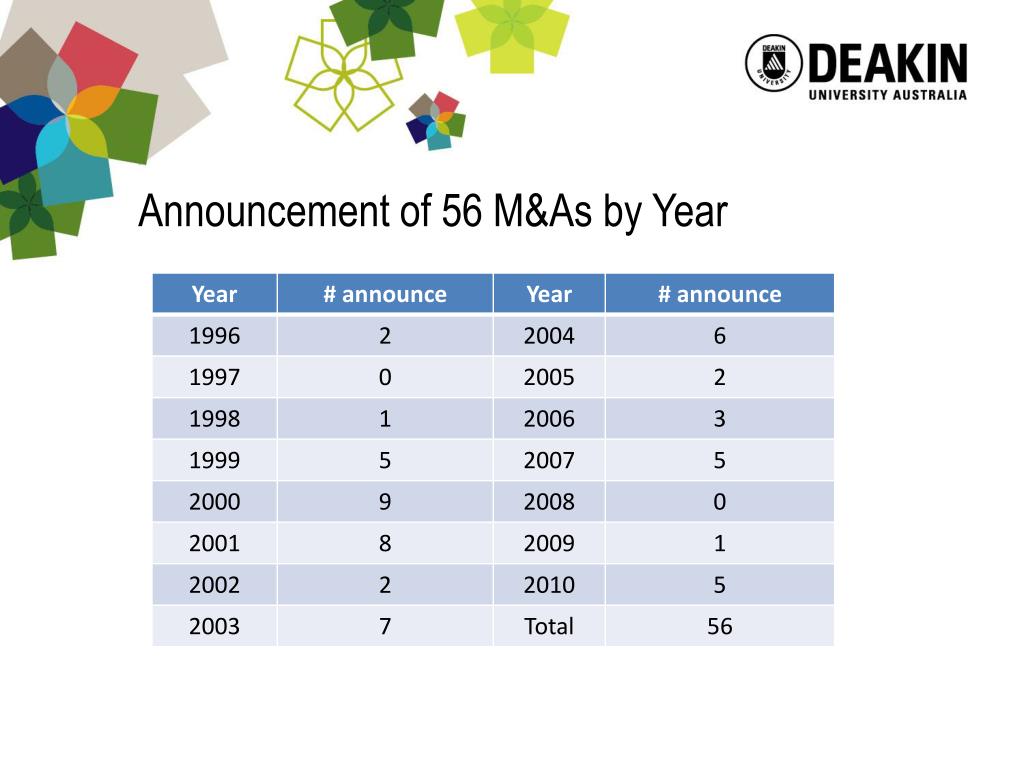 DEAKIN UNIVERSITY
DEAKIN
UNIVERSITY AUSTRALIA

Announcement of 56 M&As by Year

| Year | # announce | Year | # announce |
|---|---|---|---|
| 1996 | 2 | 2004 | 6 |
| 1997 | 0 | 2005 | 2 |
| 1998 | 1 | 2006 | 3 |
| 1999 | 5 | 2007 | 5 |
| 2000 | 9 | 2008 | 0 |
| 2001 | 8 | 2009 | 1 |
| 2002 | 2 | 2010 | 5 |
| 2003 | 7 | Total | 56 |